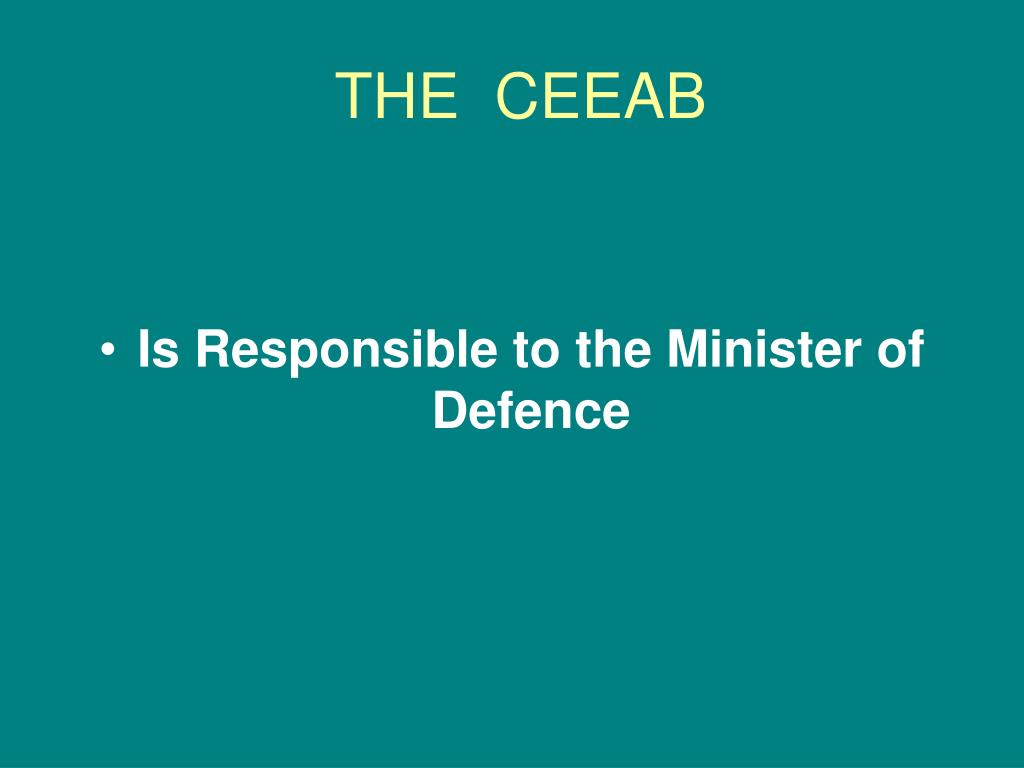 THE CEEAB

• Is Responsible to the Minister of Defence